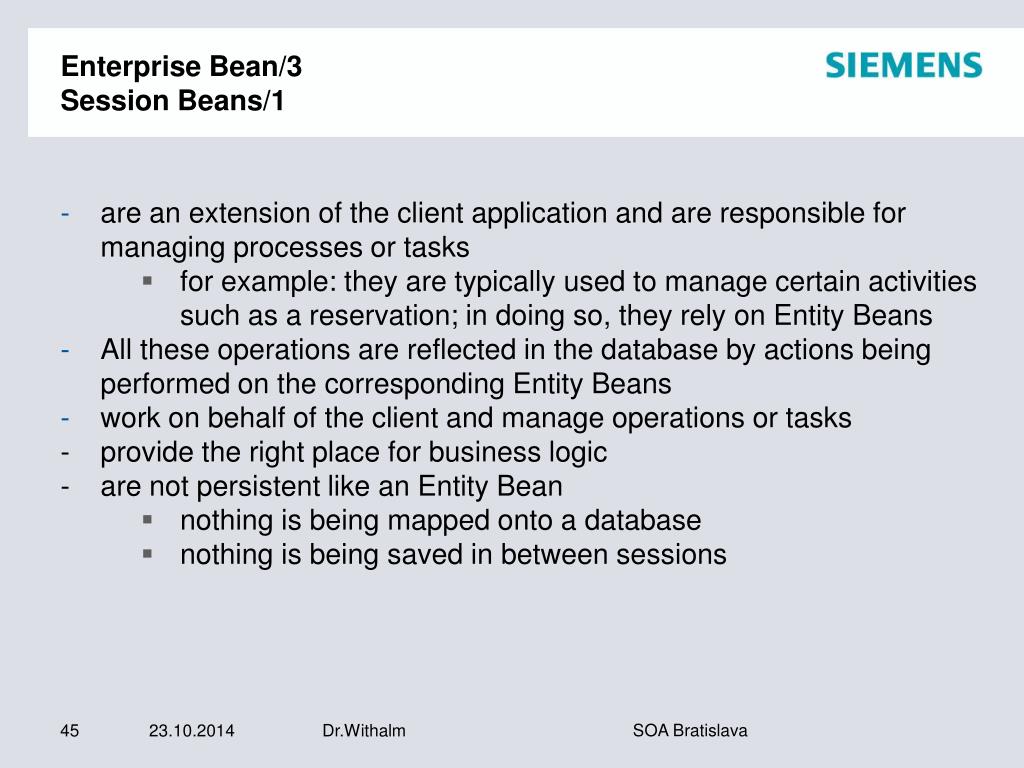 Enterprise Bean/3
Session Beans/1

SIEMENS

- are an extension of the client application and are responsible for managing processes or tasks
  ▪ for example: they are typically used to manage certain activities such as a reservation; in doing so, they rely on Entity Beans
- All these operations are reflected in the database by actions being performed on the corresponding Entity Beans
- work on behalf of the client and manage operations or tasks
- provide the right place for business logic
- are not persistent like an Entity Bean
  ▪ nothing is being mapped onto a database
  ▪ nothing is being saved in between sessions

45 23.10.2014 Dr.Withalm SOA Bratislava